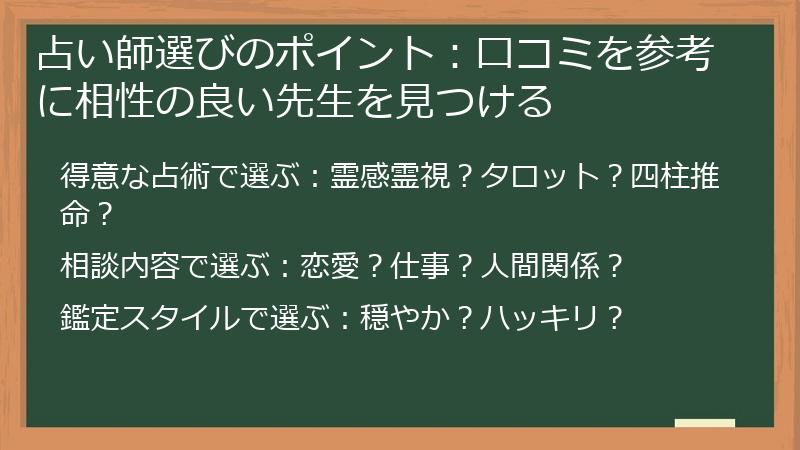 占い師選びのポイント：口コミを参考に相性の良い先生を見つける

得意な占術で選ぶ：霊感霊視？タロット？四柱推命？

相談内容で選ぶ：恋愛？仕事？人間関係？

鑑定スタイルで選ぶ：穏やか？ハッキリ？